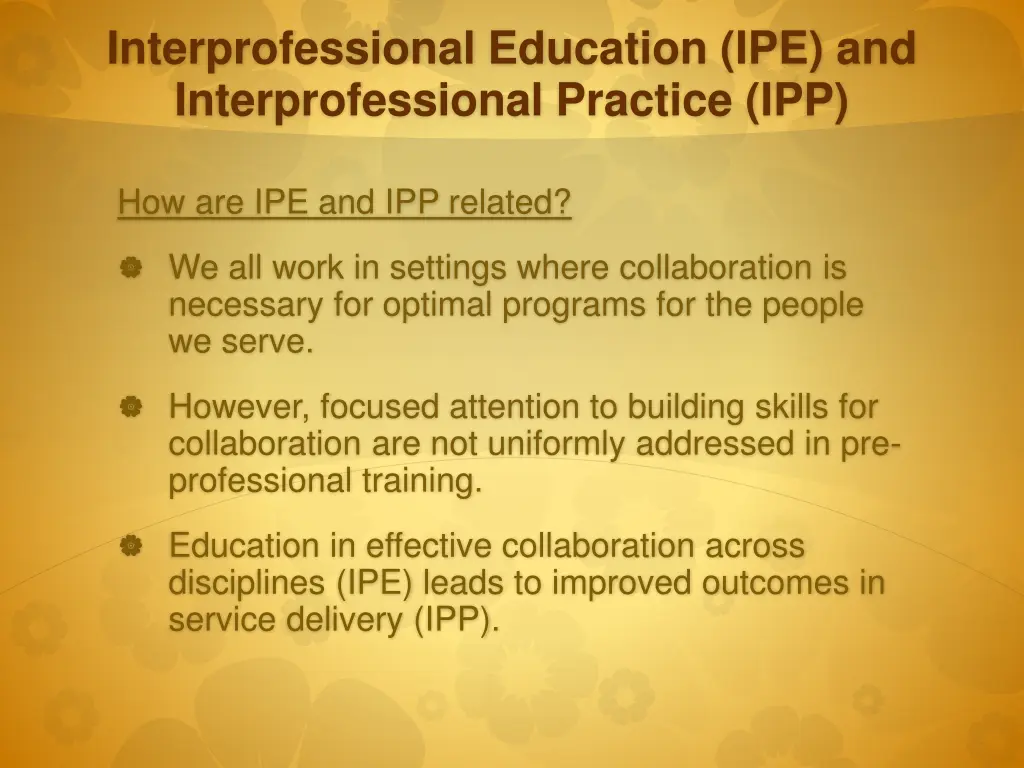 Interprofessional Education (IPE) and Interprofessional Practice (IPP)

How are IPE and IPP related?

We all work in settings where collaboration is necessary for optimal programs for the people we serve.

However, focused attention to building skills for collaboration are not uniformly addressed in pre-professional training.

Education in effective collaboration across disciplines (IPE) leads to improved outcomes in service delivery (IPP).